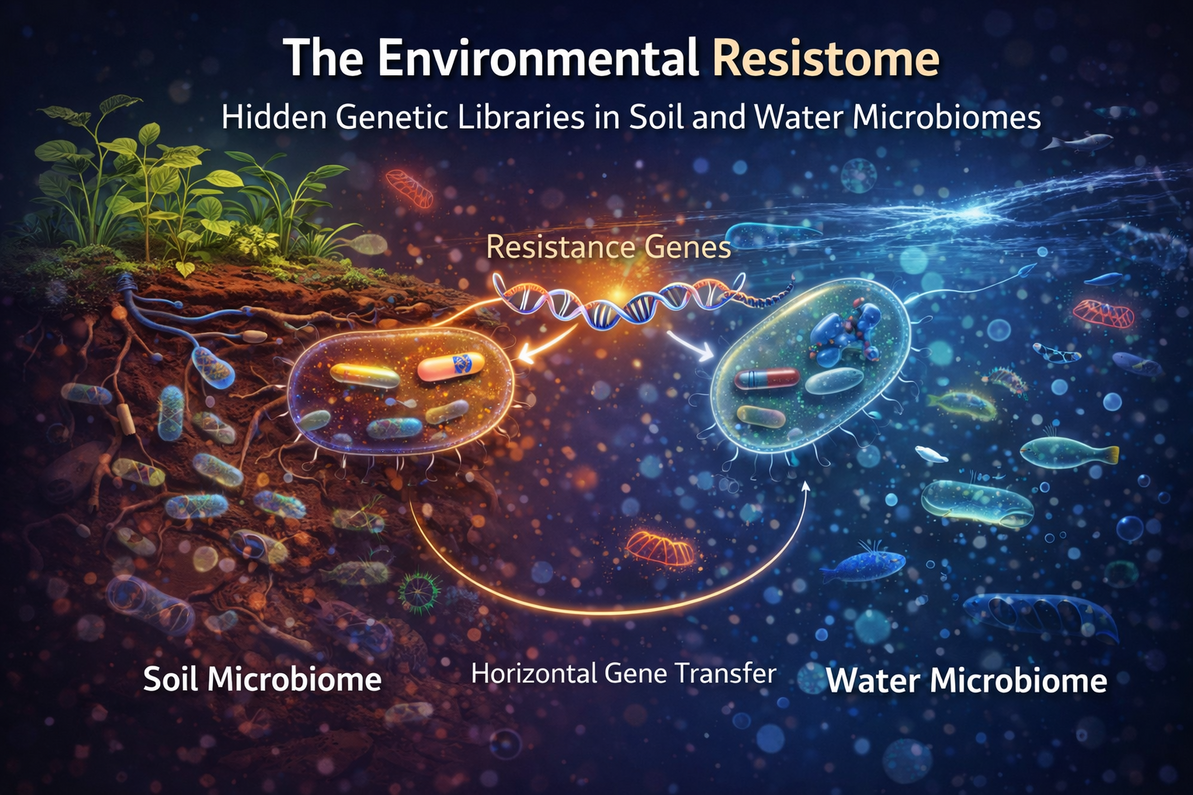 The Environmental Resistome

Hidden Genetic Libraries in Soil and Water Microbiomes

Resistance Genes

Soil Microbiome

Horizontal Gene Transfer

Water Microbiome